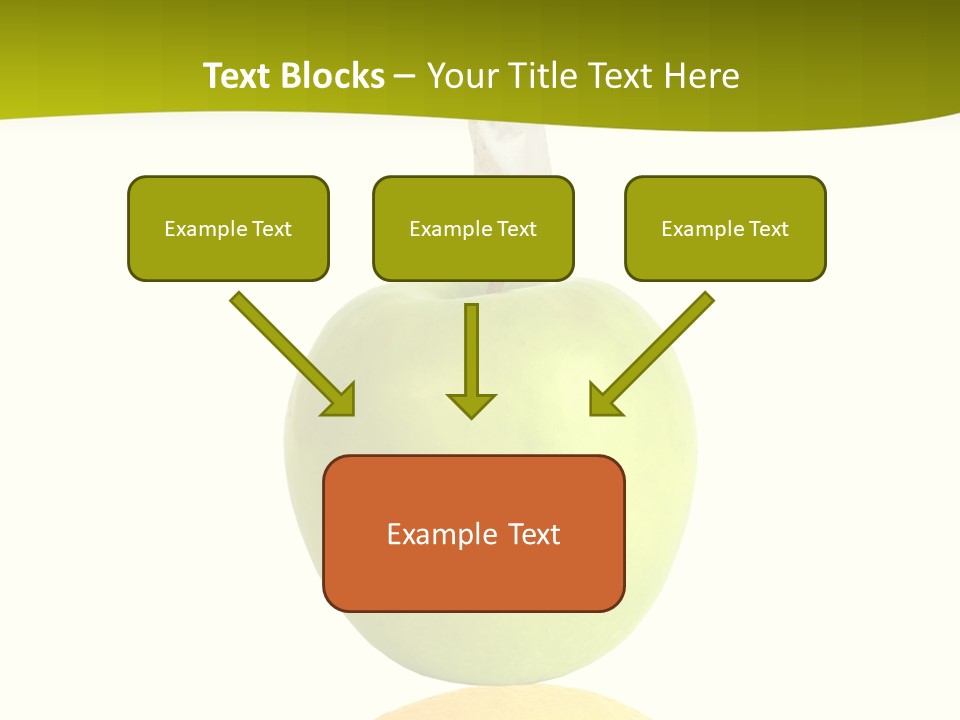 Text Blocks – Your Title Text Here

Example Text

Example Text

Example Text

Example Text